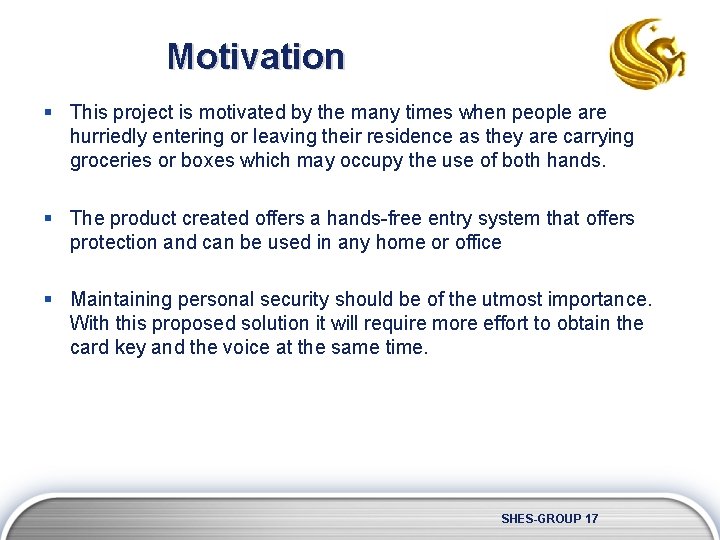 Motivation

▪ This project is motivated by the many times when people are hurriedly entering or leaving their residence as they are carrying groceries or boxes which may occupy the use of both hands.

▪ The product created offers a hands-free entry system that offers protection and can be used in any home or office

▪ Maintaining personal security should be of the utmost importance. With this proposed solution it will require more effort to obtain the card key and the voice at the same time.

SHES-GROUP 17